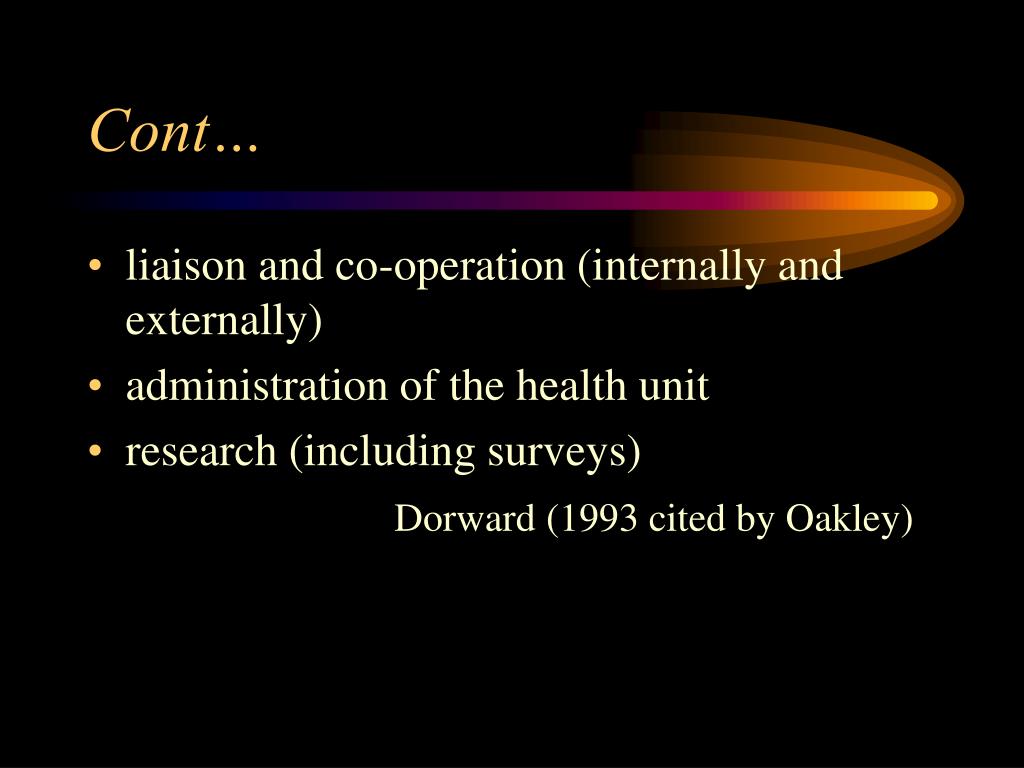 Cont…

• liaison and co-operation (internally and externally)
• administration of the health unit
• research (including surveys)

Dorward (1993 cited by Oakley)